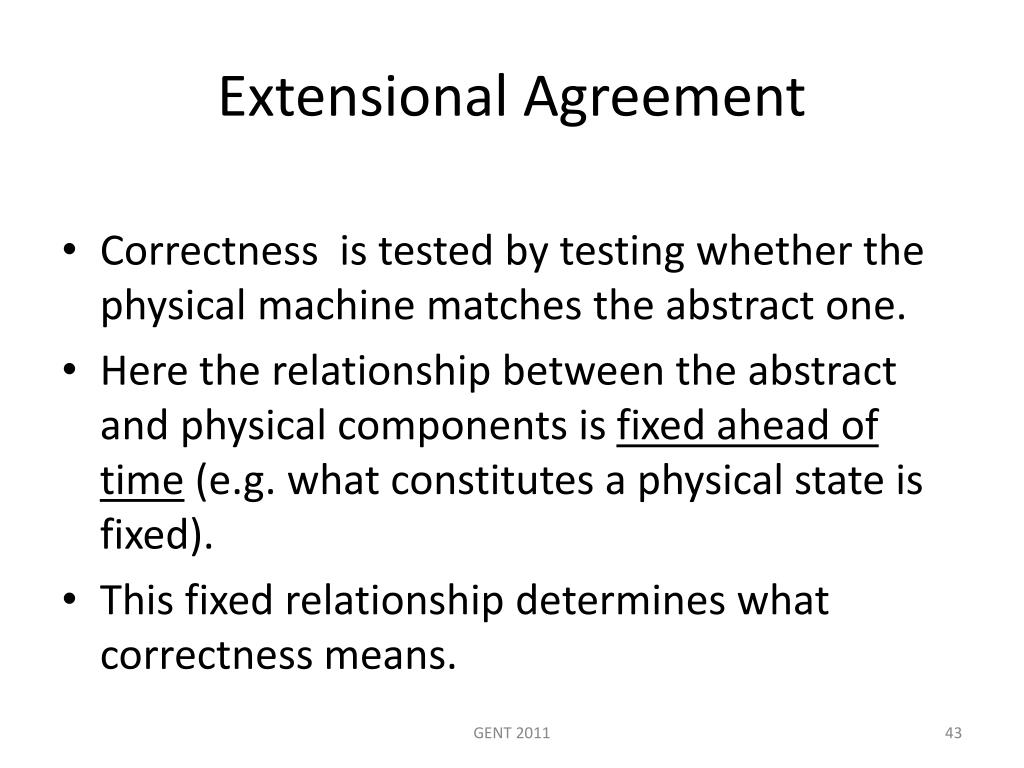 Extensional Agreement

• Correctness is tested by testing whether the physical machine matches the abstract one.
• Here the relationship between the abstract and physical components is fixed ahead of time (e.g. what constitutes a physical state is fixed).
• This fixed relationship determines what correctness means.

GENT 2011

43